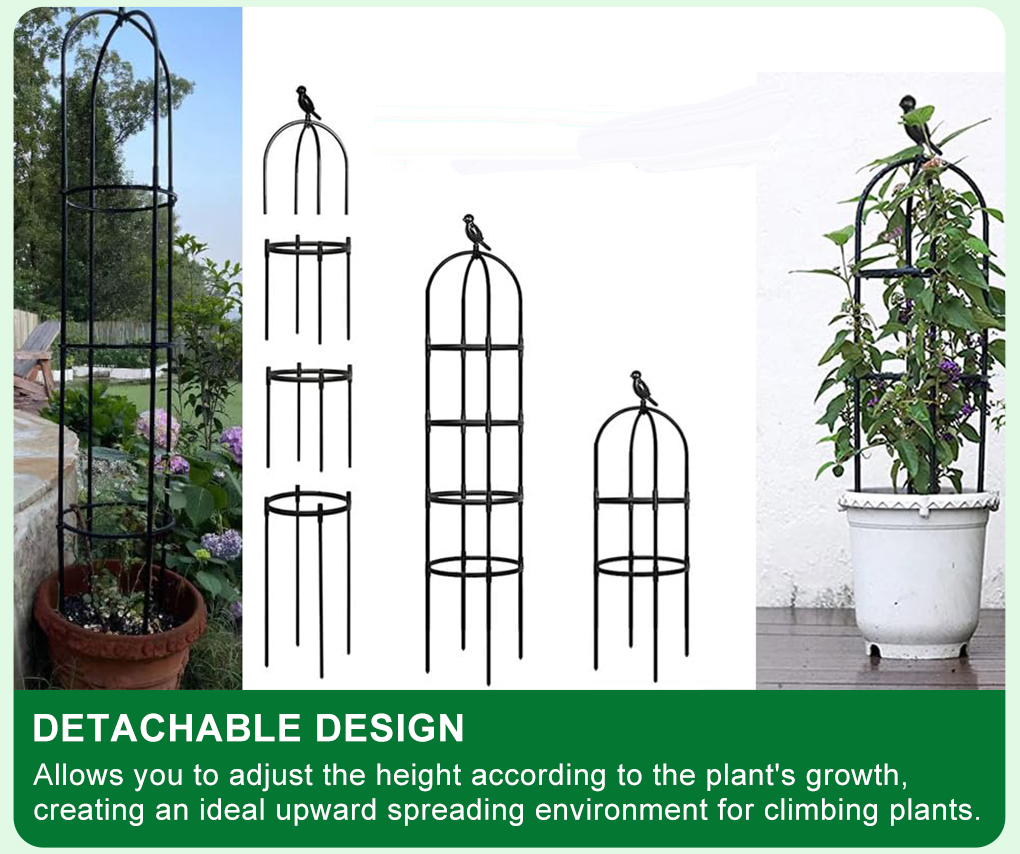 DETACHABLE DESIGN

Allows you to adjust the height according to the plant's growth, creating an ideal upward spreading environment for climbing plants.